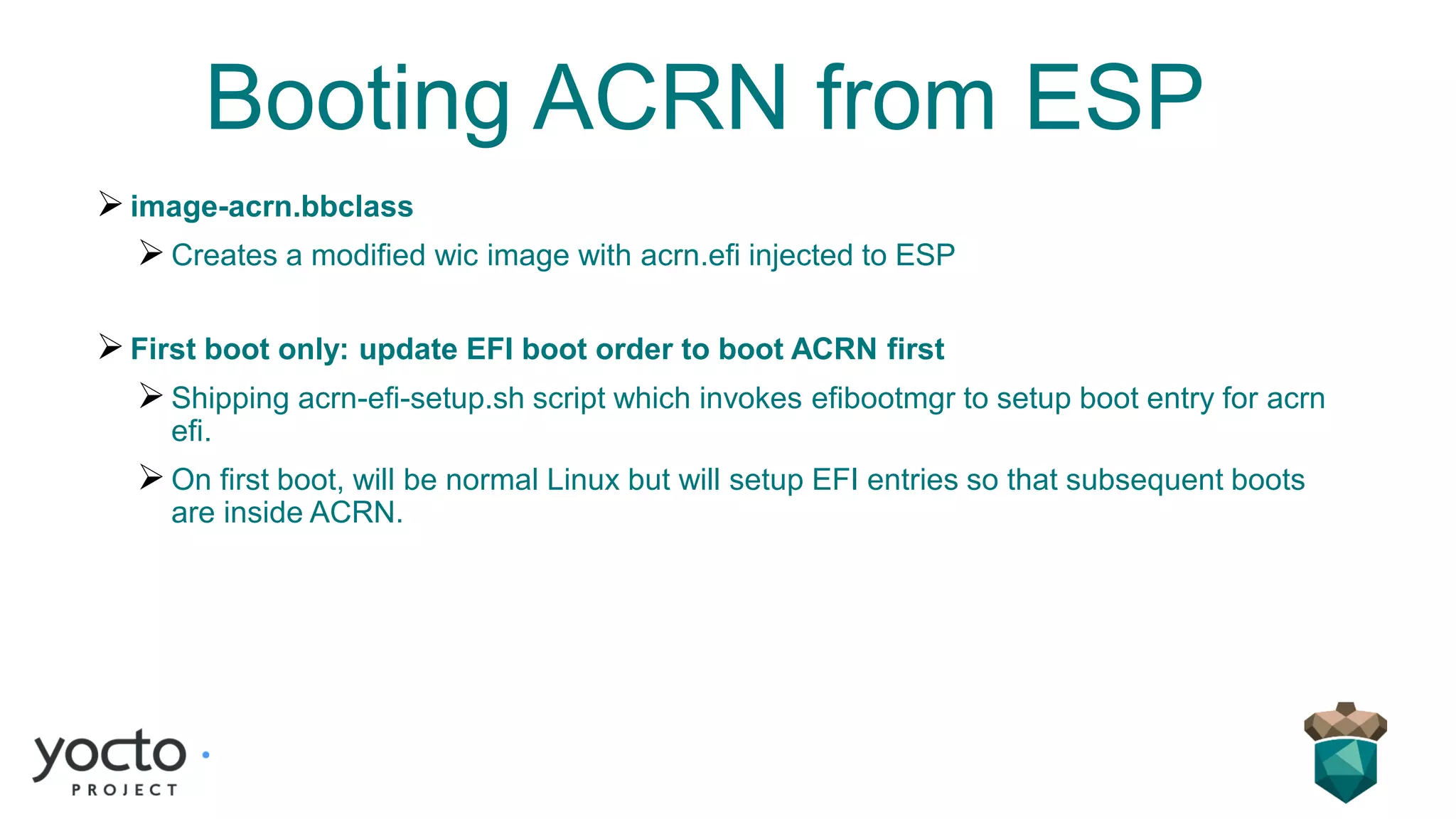 Booting ACRN from ESP

➢ image-acrn.bbclass

➢ Creates a modified wic image with acrn.efi injected to ESP

➢ First boot only: update EFI boot order to boot ACRN first

➢ Shipping acrn-efi-setup.sh script which invokes efibootmgr to setup boot entry for acrn efi.

➢ On first boot, will be normal Linux but will setup EFI entries so that subsequent boots are inside ACRN.

yocto PROJECT